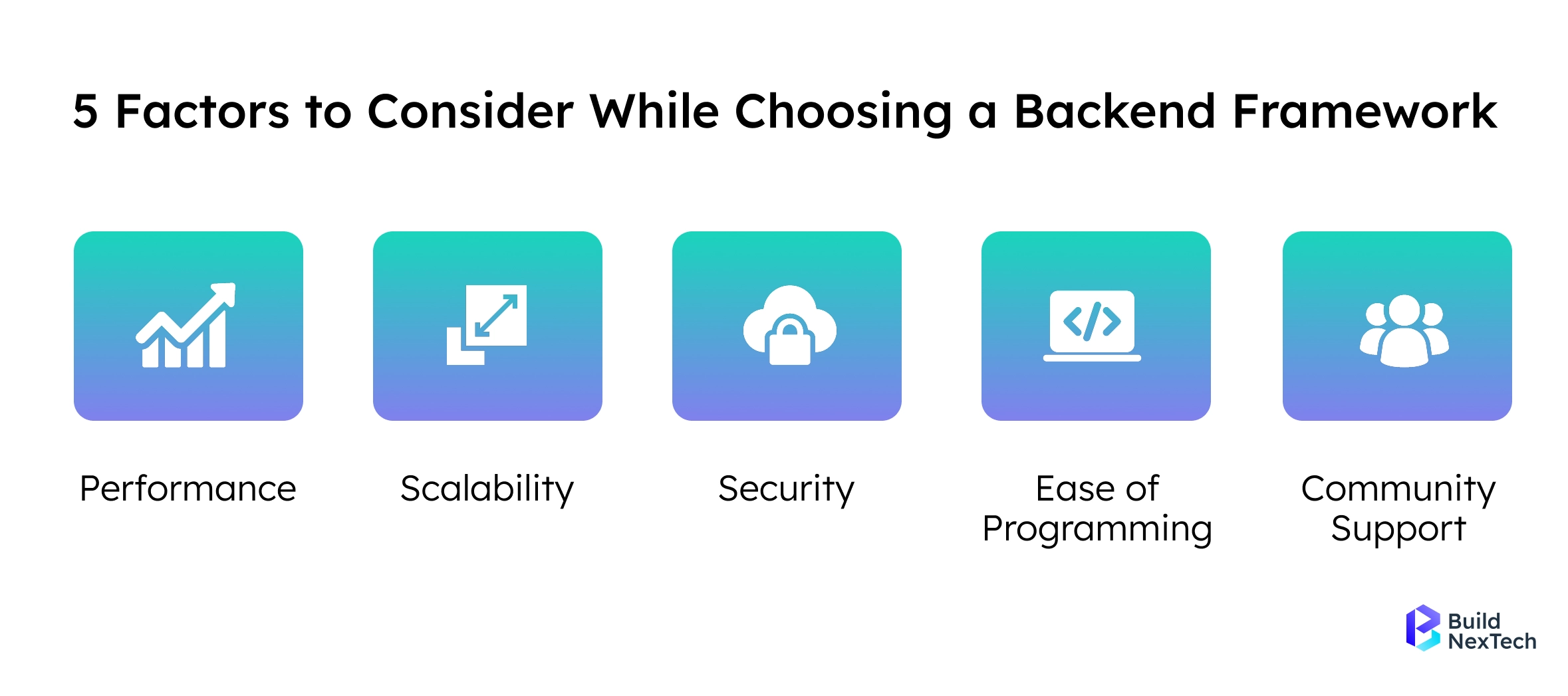 5 Factors to Consider While Choosing a Backend Framework

Performance

Scalability

Security

Ease of Programming

Community Support

Build NexTech